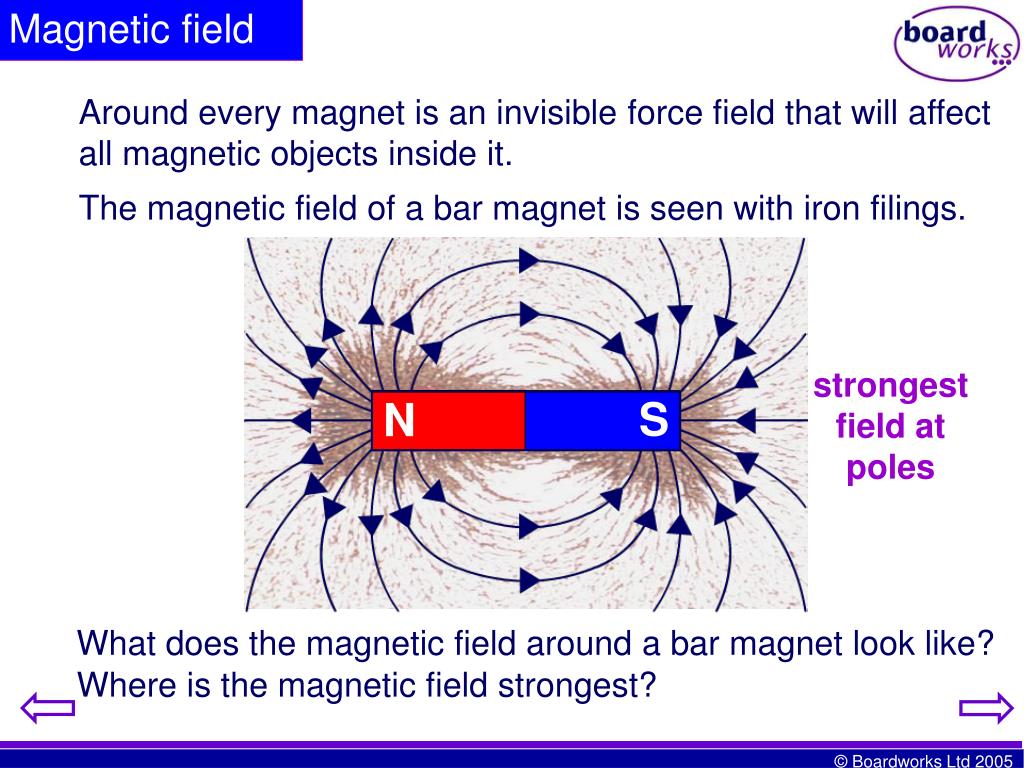 Magnetic field

board works

Around every magnet is an invisible force field that will affect all magnetic objects inside it.

The magnetic field of a bar magnet is seen with iron filings.

N

S

strongest field at poles

What does the magnetic field around a bar magnet look like? Where is the magnetic field strongest?

© Boardworks Ltd 2005